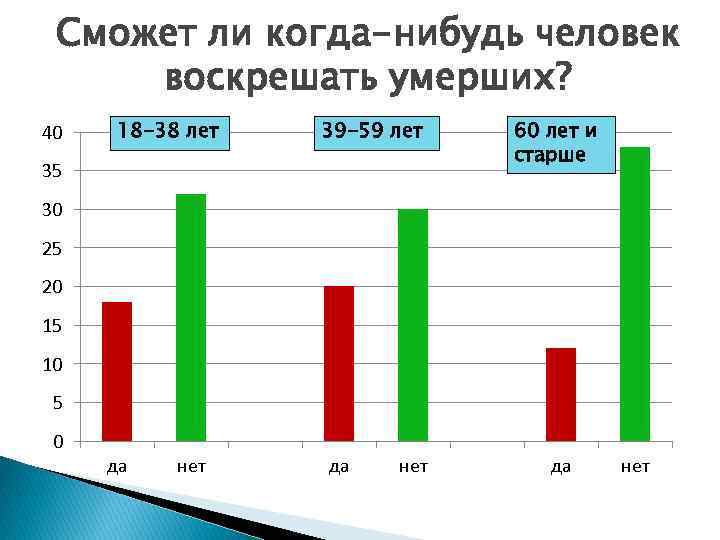 Сможет ли когда-нибудь человек воскрешать умерших?

18-38 лет

39-59 лет

60 лет и старше

40
35
30
25
20
15
10
5
0

да
нет
да
нет
да
нет